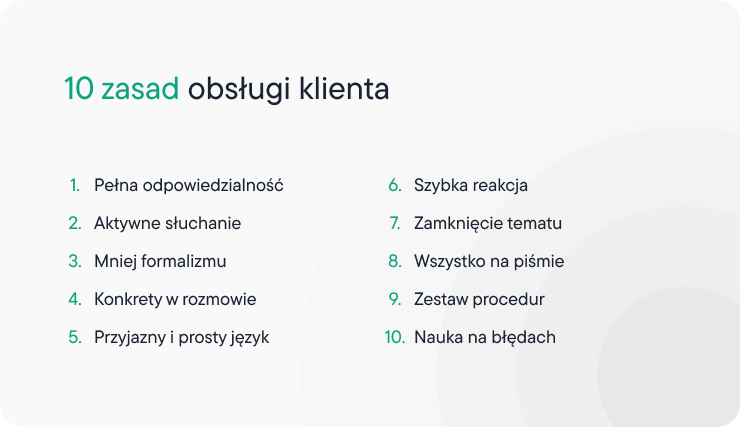 10 zasad obsługi klienta

1. Pełna odpowiedzialność
2. Aktywne słuchanie
3. Mniej formalizmu
4. Konkrety w rozmowie
5. Przyjazny i prosty język

6. Szybka reakcja
7. Zamknięcie tematu
8. Wszystko na piśmie
9. Zestaw procedur
10. Nauka na błędach